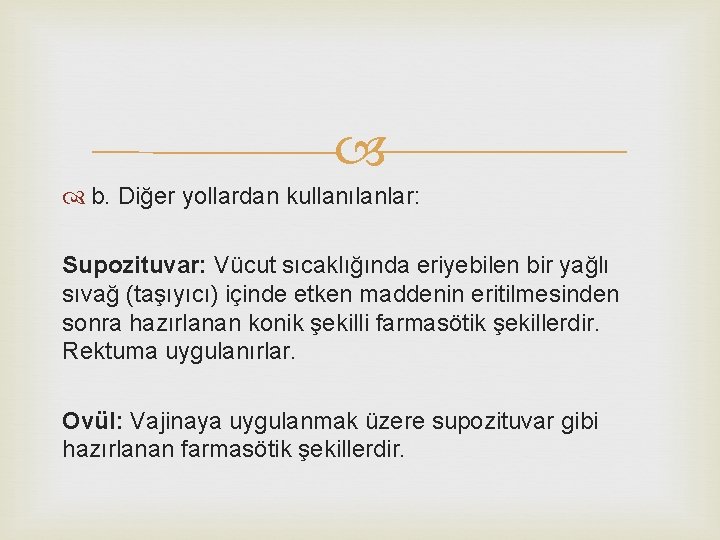 b. Diğer yollardan kullanılanlar:

Supozituvar: Vücut sıcaklığında eriyebilen bir yağlı sıvağ (taşıyıcı) içinde etken maddenin eritilmesinden sonra hazırlanan konik şekilli farmasötik şekillerdir. Rektuma uygulanırlar.

Ovül: Vajinaya uygulanmak üzere supozituvar gibi hazırlanan farmasötik şekillerdir.